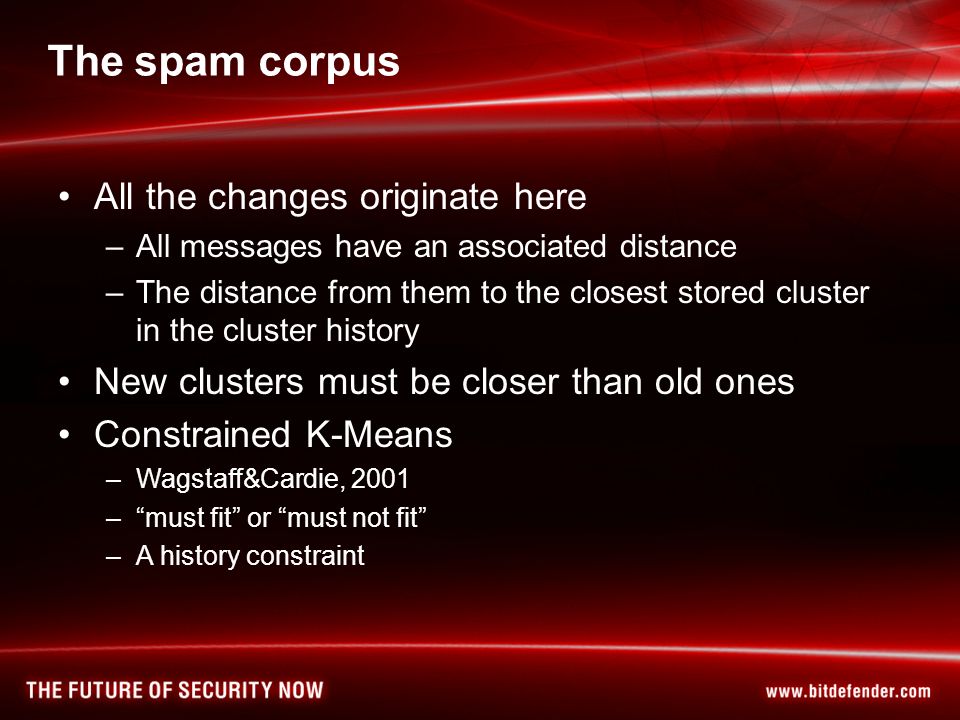 The spam corpus

• All the changes originate here
– All messages have an associated distance
– The distance from them to the closest stored cluster in the cluster history
• New clusters must be closer than old ones
• Constrained K-Means
– Wagstaff&Cardie, 2001
– “must fit” or “must not fit”
– A history constraint

THE FUTURE OF SECURITY NOW

www.bitdefender.com